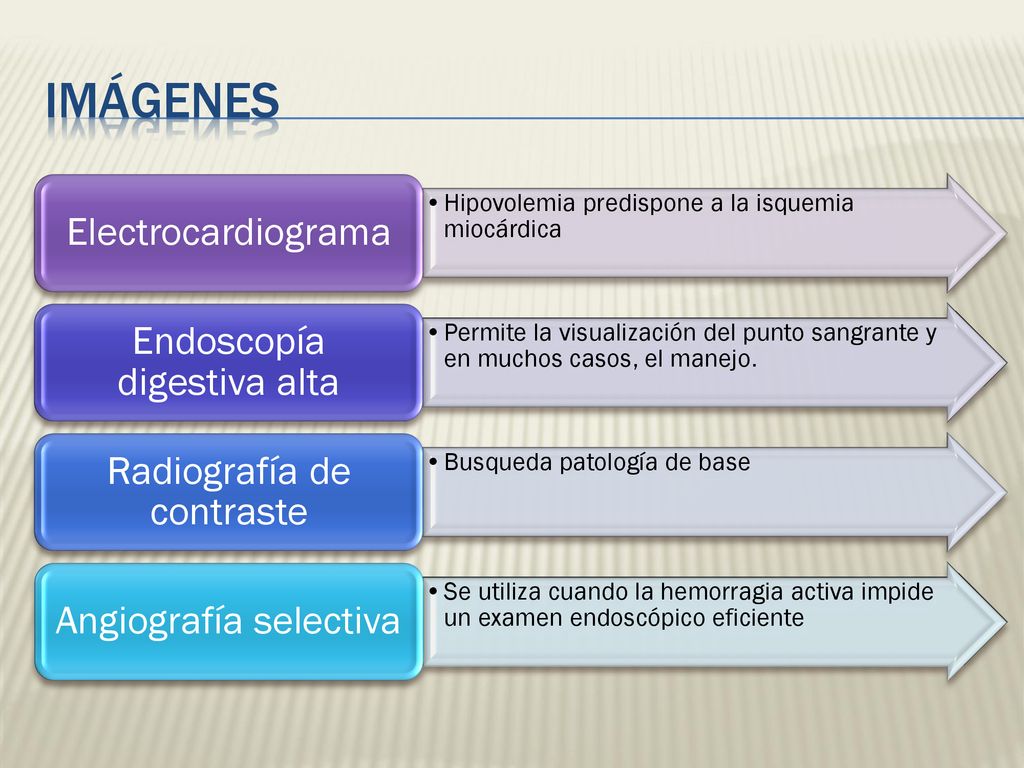 IMÁGENES

Electrocardiograma

• Hipovolemia predispone a la isquemia miocárdica

Endoscopía digestiva alta

• Permite la visualización del punto sangrante y en muchos casos, el manejo.

Radiografía de contraste

• Busqueda patología de base

Angiografía selectiva

• Se utiliza cuando la hemorragia activa impide un examen endoscópico eficiente